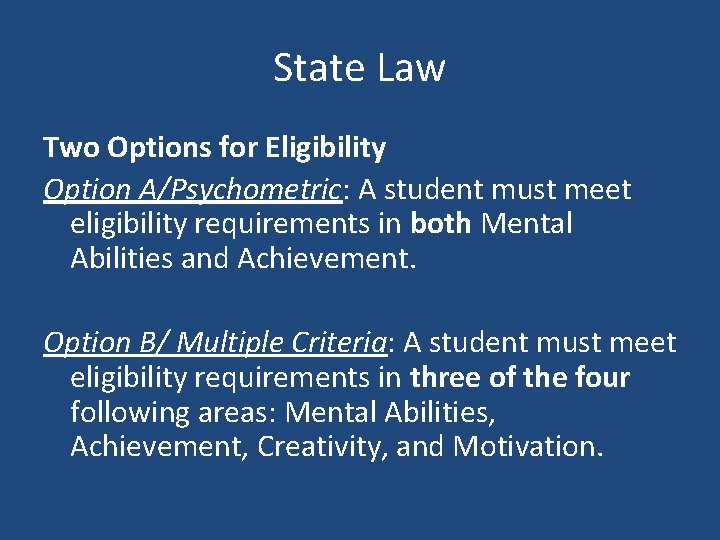 State Law

Two Options for Eligibility

Option A/Psychometric: A student must meet eligibility requirements in both Mental Abilities and Achievement.

Option B/ Multiple Criteria: A student must meet eligibility requirements in three of the four following areas: Mental Abilities, Achievement, Creativity, and Motivation.